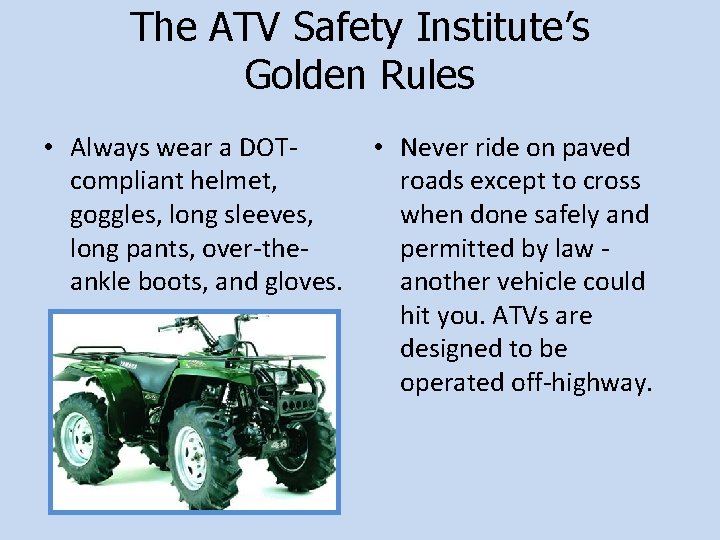 The ATV Safety Institute's Golden Rules

• Always wear a DOT-compliant helmet, goggles, long sleeves, long pants, over-the-ankle boots, and gloves.

YAMAHA

• Never ride on paved roads except to cross when done safely and permitted by law - another vehicle could hit you. ATVs are designed to be operated off-highway.